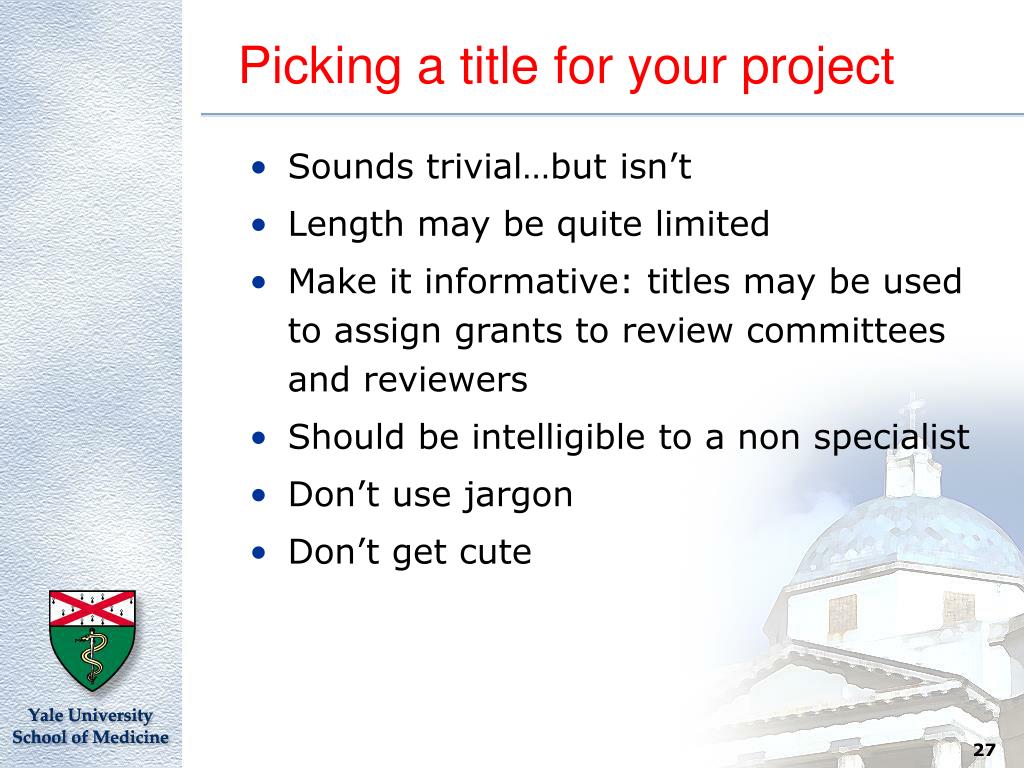 Picking a title for your project

• Sounds trivial…but isn’t
• Length may be quite limited
• Make it informative: titles may be used to assign grants to review committees and reviewers
• Should be intelligible to a non specialist
• Don’t use jargon
• Don’t get cute

Yale University
School of Medicine

27